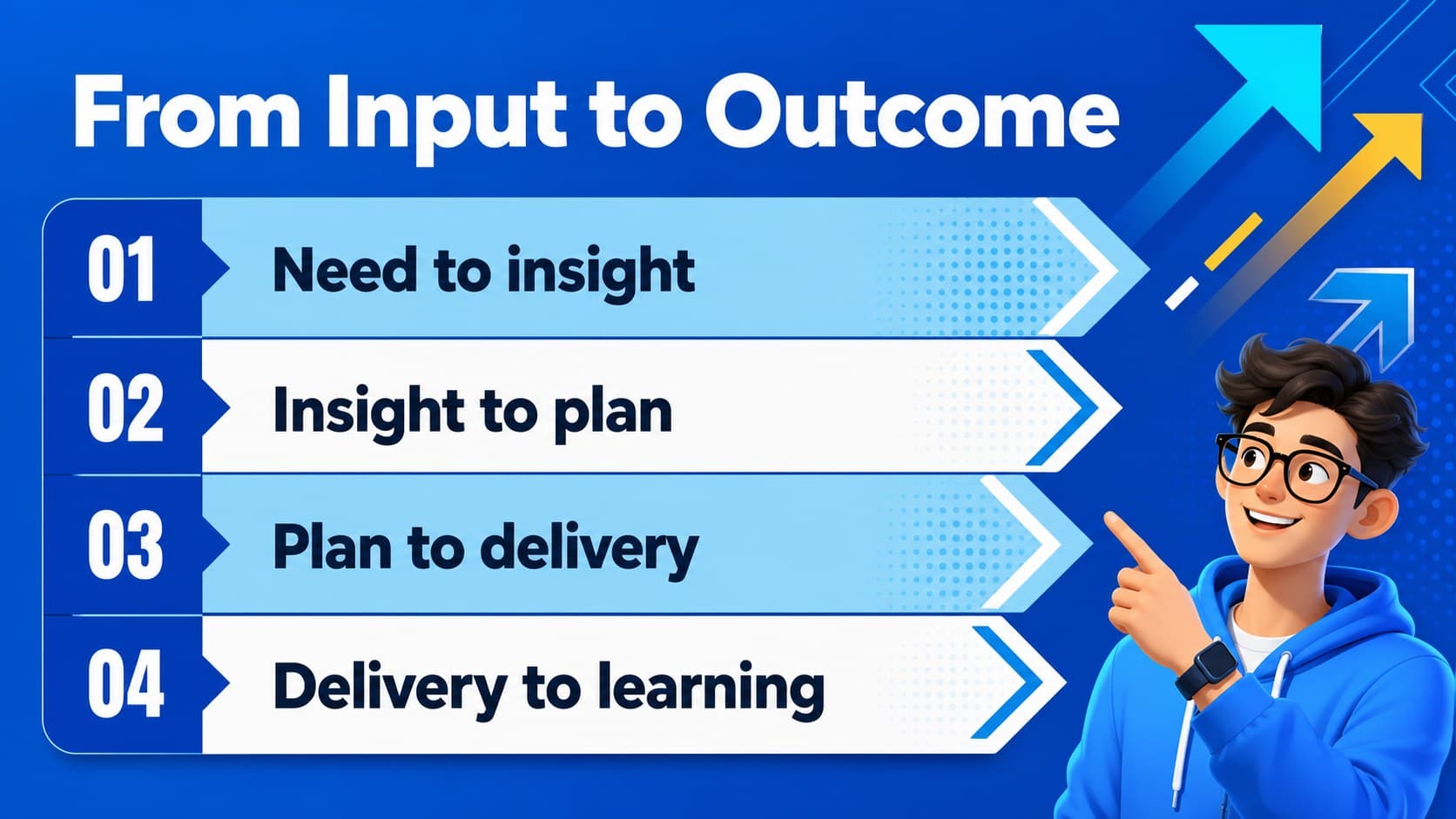 From Input to Outcome

01 Need to insight

02 Insight to plan

03 Plan to delivery

04 Delivery to learning